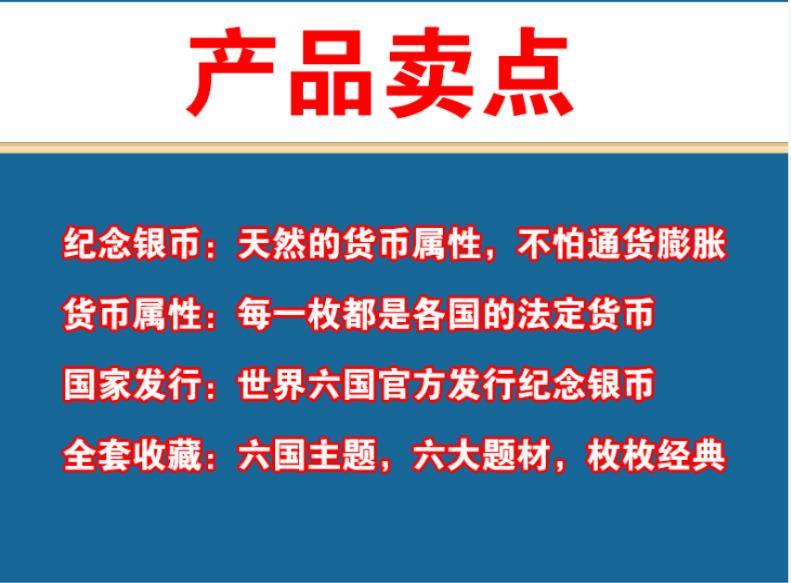 产品卖点

纪念银币：天然的货币属性，不怕通货膨胀

货币属性：每一枚都是各国的法定货币

国家发行：世界六国官方发行纪念银币

全套收藏：六国主题，六大题材，枚枚经典